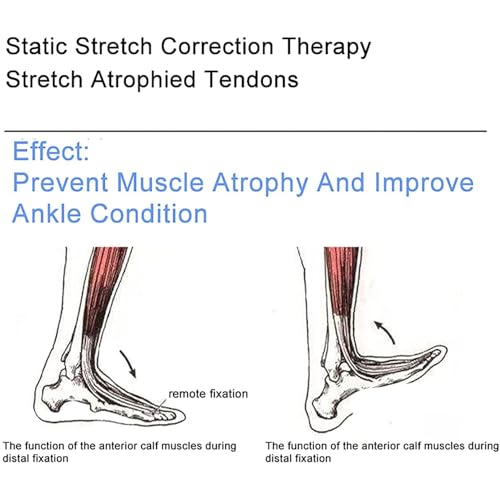 Static Stretch Correction Therapy
Stretch Atrophied Tendons

Effect:
Prevent Muscle Atrophy And Improve Ankle Condition

remote fixation

The function of the anterior calf muscles during distal fixation

The function of the anterior calf muscles during distal fixation